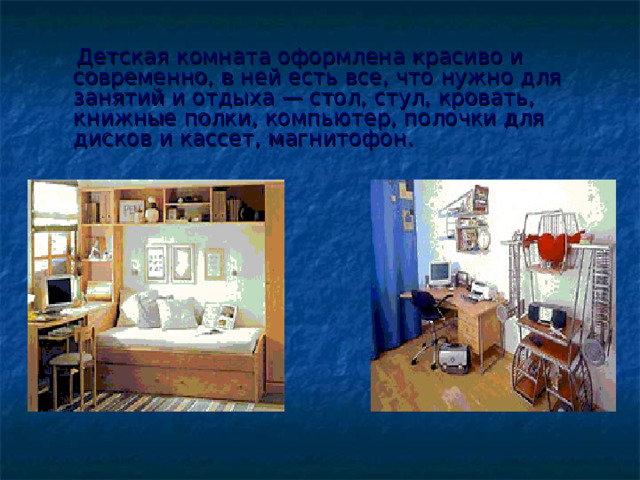 Детская комната оформлена красиво и современно, в ней есть все, что нужно для занятий и отдыха — стол, стул, кровать, книжные полки, компьютер, полочки для дисков и кассет, магнитофон.